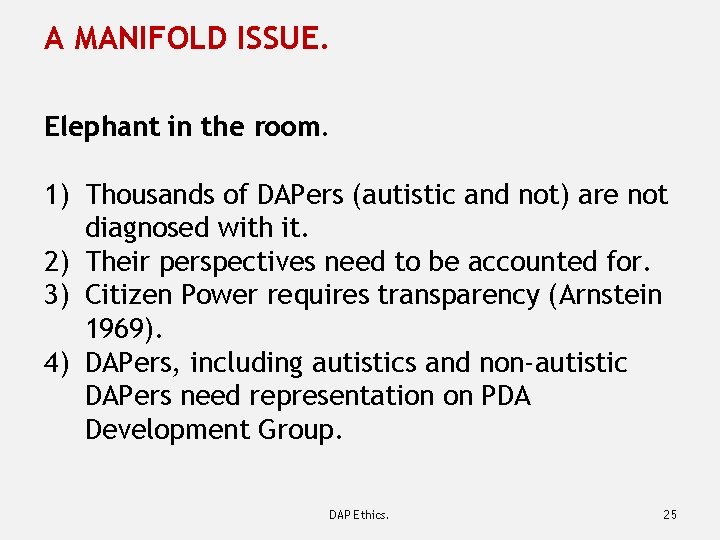 A MANIFOLD ISSUE.

Elephant in the room.

1) Thousands of DAPers (autistic and not) are not diagnosed with it.
2) Their perspectives need to be accounted for.
3) Citizen Power requires transparency (Arnstein 1969).
4) DAPers, including autistics and non-autistic DAPers need representation on PDA Development Group.

DAP Ethics.

25